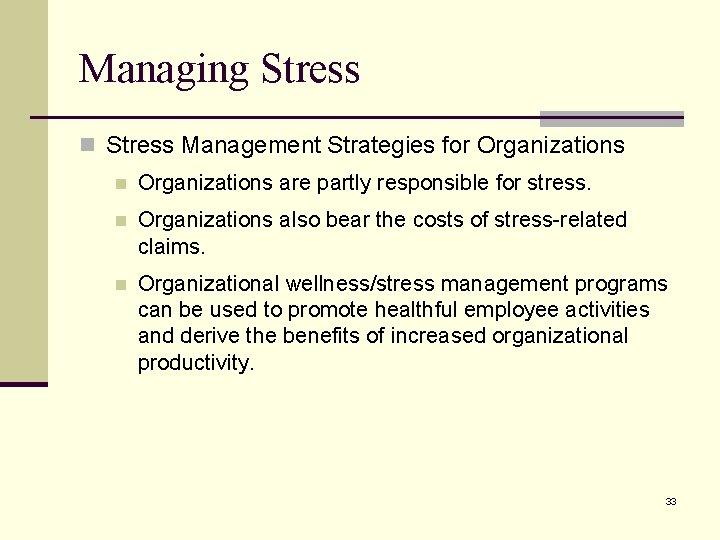 Managing Stress

Stress Management Strategies for Organizations

Organizations are partly responsible for stress.

Organizations also bear the costs of stress-related claims.

Organizational wellness/stress management programs can be used to promote healthful employee activities and derive the benefits of increased organizational productivity.

33